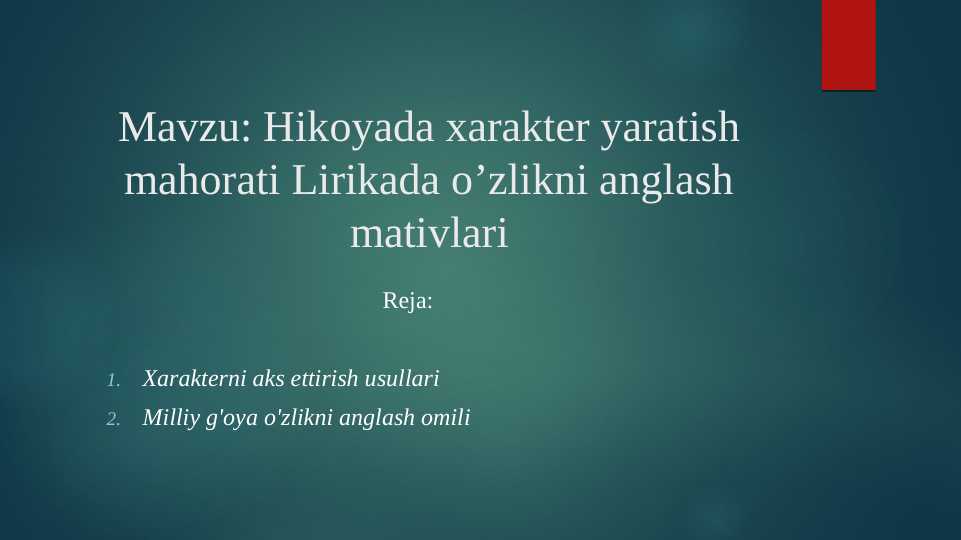 Mavzu: Hikoyada xarakter yaratish mahorati Lirikada o’zlikni anglash mativlari

Reja:

1. Xarakterni aks ettirish usullari
2. Milliy g'oya o'zlikni anglash omili